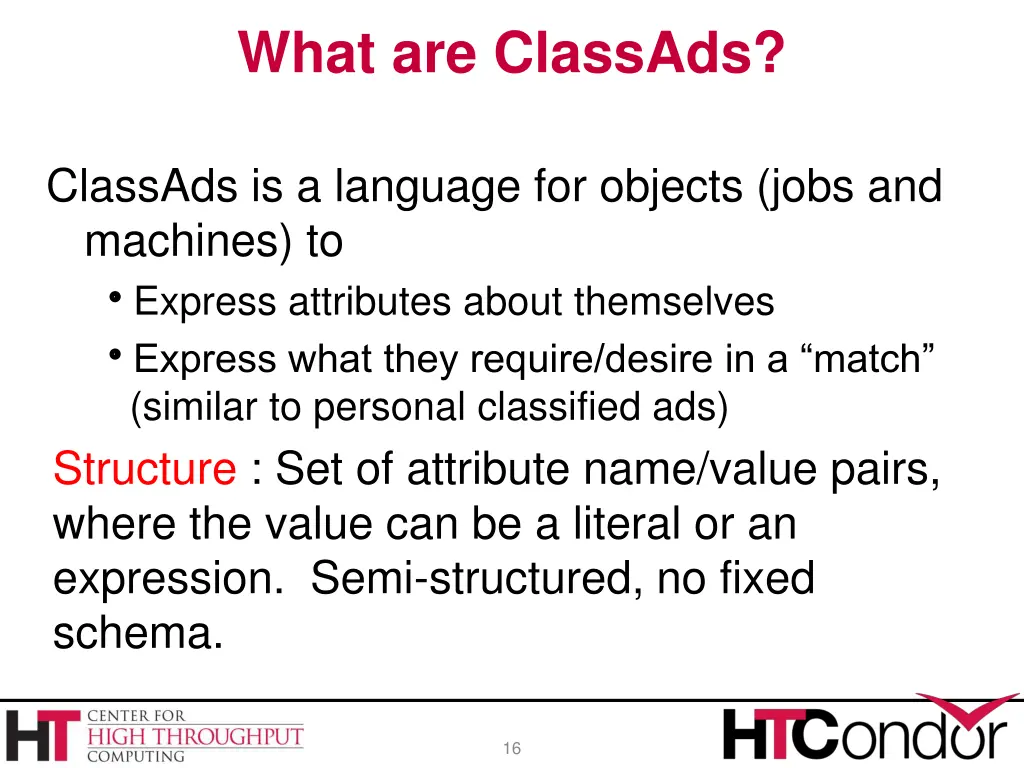 What are ClassAds?

ClassAds is a language for objects (jobs and machines) to

• Express attributes about themselves

• Express what they require/desire in a “match” (similar to personal classified ads)

Structure : Set of attribute name/value pairs, where the value can be a literal or an expression. Semi-structured, no fixed schema.

HT CENTER FOR HIGH THROUGHPUT COMPUTING

16

HTCondor